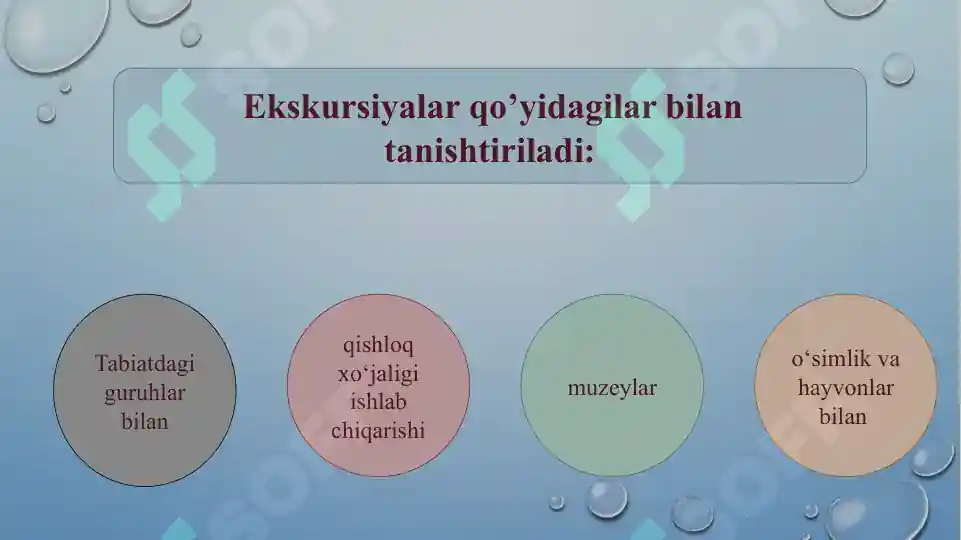 Ekskursiyalar qo’yidagilar bilan tanishtiriladi:

Tabiatdagi guruhlar bilan

qishloq xo‘jaligi ishlab chiqarishi

muzeylar

o‘simlik va hayvonlar bilan